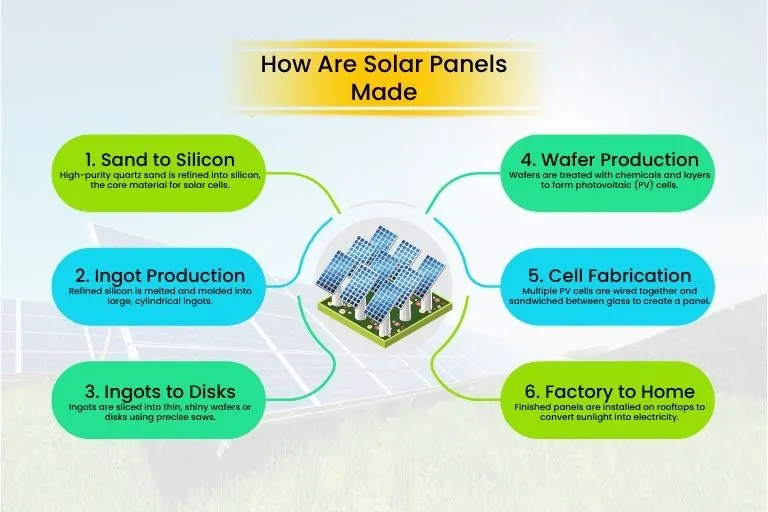 How Are Solar Panels Made

1. Sand to Silicon
High-purity quartz sand is refined into silicon, the core material for solar cells.

2. Ingot Production
Refined silicon is melted and molded into large, cylindrical ingots.

3. Ingots to Disks
Ingots are sliced into thin, shiny wafers or disks using precise saws.

4. Wafer Production
Wafers are treated with chemicals and layers to form photovoltaic (PV) cells.

5. Cell Fabrication
Multiple PV cells are wired together and sandwiched between glass to create a panel.

6. Factory to Home
Finished panels are installed on rooftops to convert sunlight into electricity.